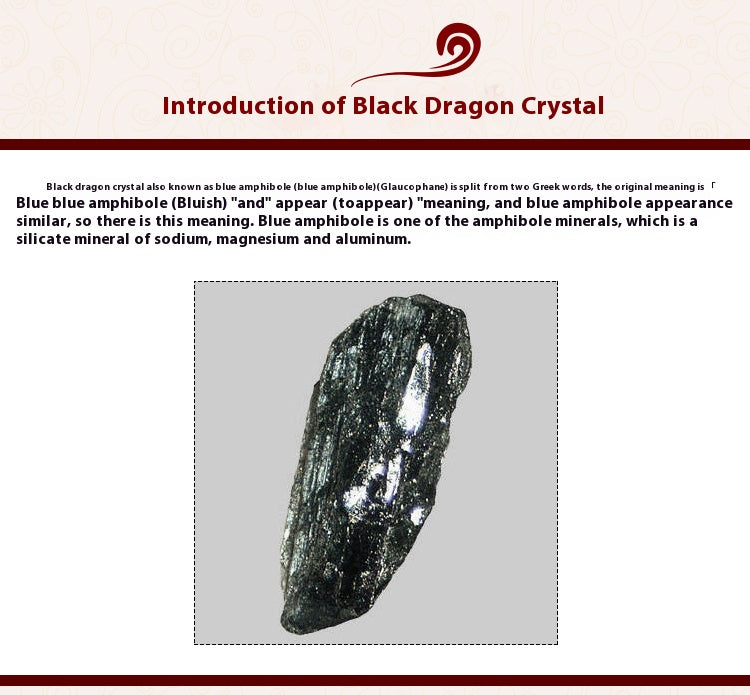 Introduction of Black Dragon Crystal

Black dragon crystal also known as blue amphibole (blue amphibole)(Glaucophane) is split from two Greek words, the original meaning is 「 Blue blue amphibole (Bluish) "and" appear (toappear) "meaning, and blue amphibole appearance similar, so there is this meaning. Blue amphibole is one of the amphibole minerals, which is a silicate mineral of sodium, magnesium and aluminum.